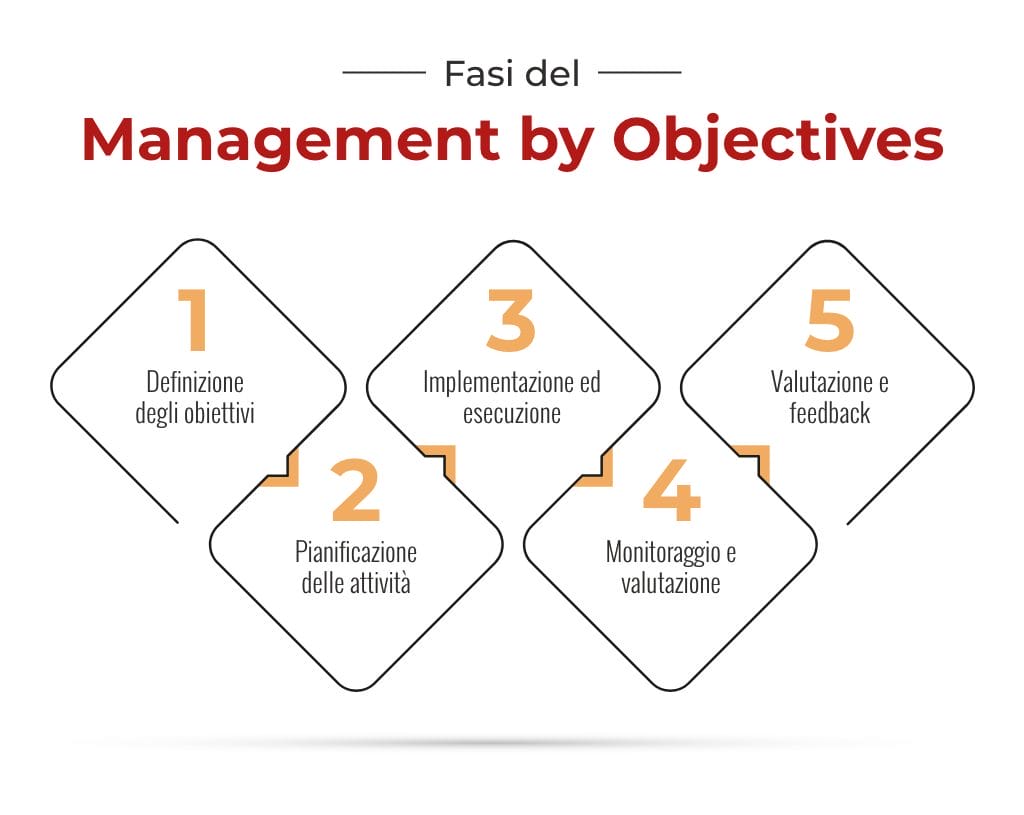 Fasi del
Management by Objectives

1
Definizione degli obiettivi

2
Pianificazione delle attività

3
Implementazione ed esecuzione

4
Monitoraggio e valutazione

5
Valutazione e feedback